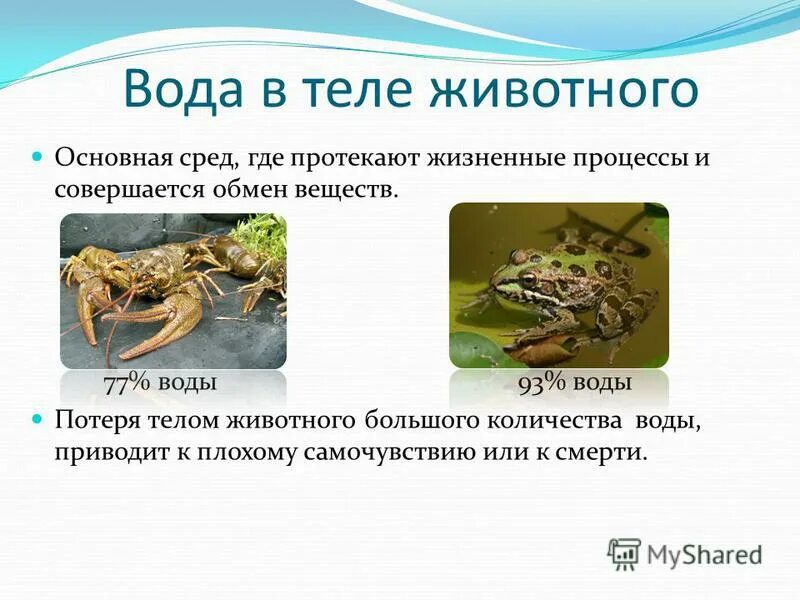 Вода в теле животного

Основная сред, где протекают жизненные процессы и совершается обмен веществ.

77% воды

93% воды

Потеря телом животного большого количества воды, приводит к плохому самочувствию или к смерти.

MyShared